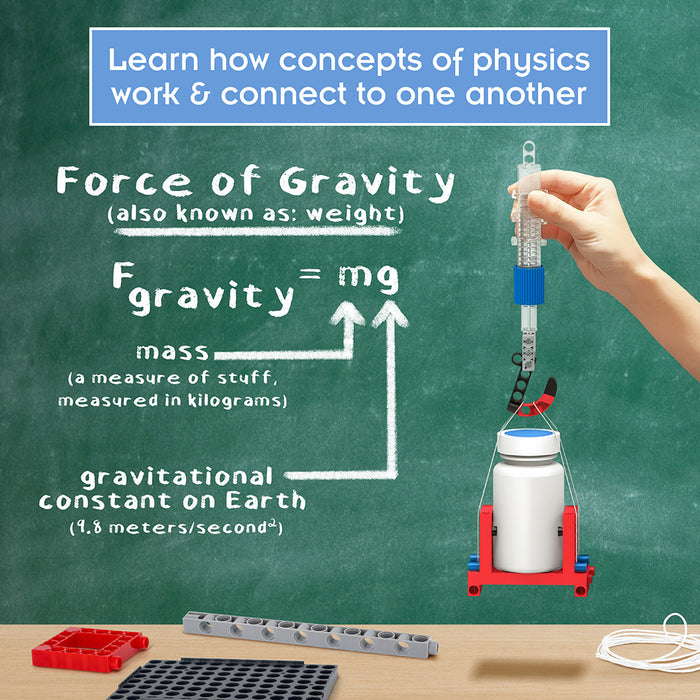 Learn how concepts of physics work & connect to one another

Force of Gravity
(also known as: weight)

$F_{gravity} = mg$

mass
(a measure of stuff, measured in kilograms)

gravitational constant on Earth
(9.8 meters/second$^2$)